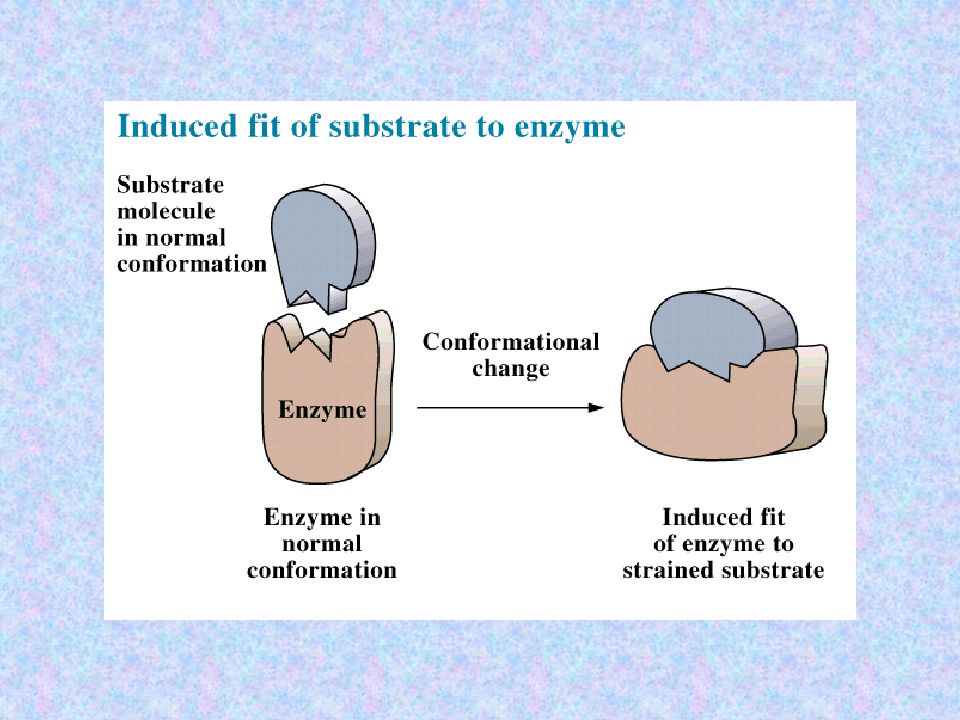 Induced fit of substrate to enzyme

Substrate molecule in normal conformation

Enzyme

Conformational change

Enzyme in normal conformation

Induced fit of enzyme to strained substrate